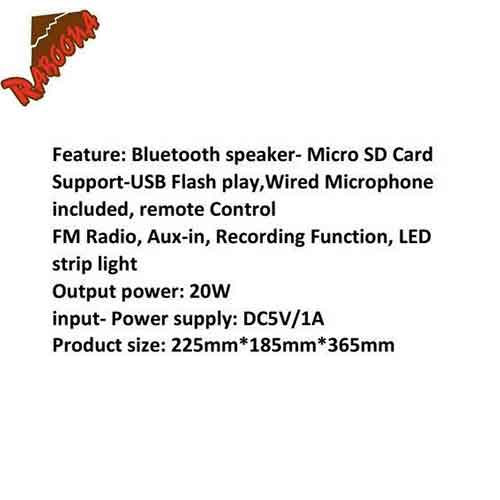 RAROONA

Feature: Bluetooth speaker- Micro SD Card Support-USB Flash play,Wired Microphone included, remote Control
FM Radio, Aux-in, Recording Function, LED strip light
Output power: 20W
input- Power supply: DC5V/1A
Product size: 225mm*185mm*365mm